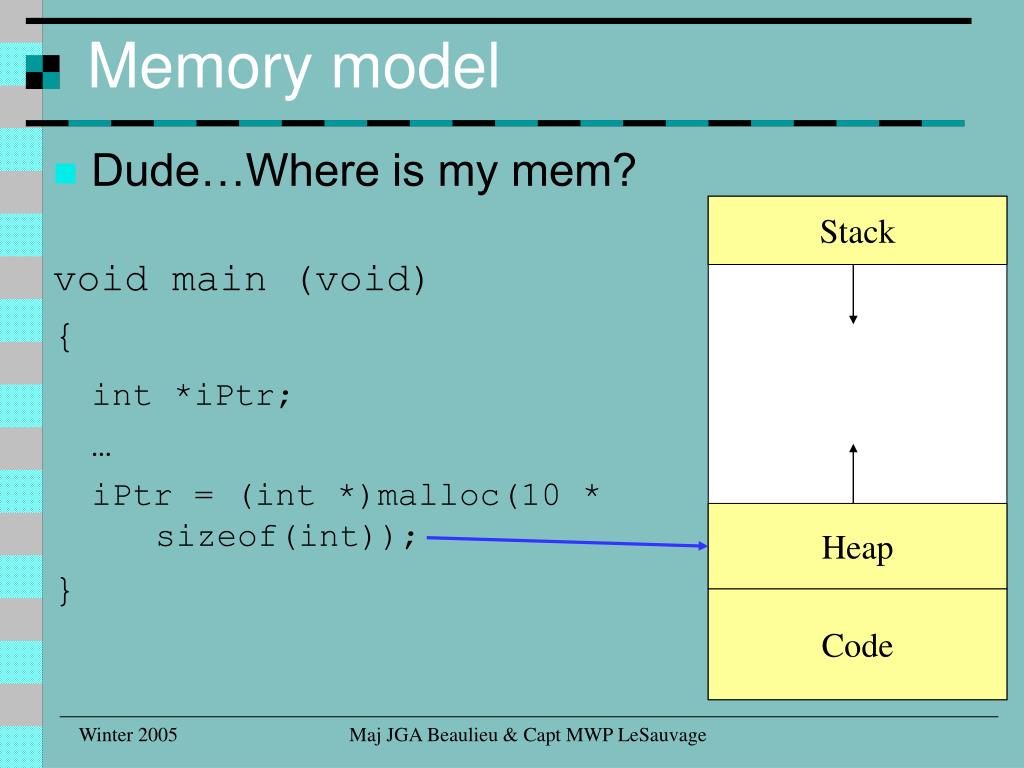 Memory model

Dude…Where is my mem?

void main (void)
{
int *iPtr;
…
iPtr = (int *)malloc(10 * sizeof(int));
}

Stack

Heap

Code

Winter 2005

Maj JGA Beaulieu & Capt MWP LeSauvage